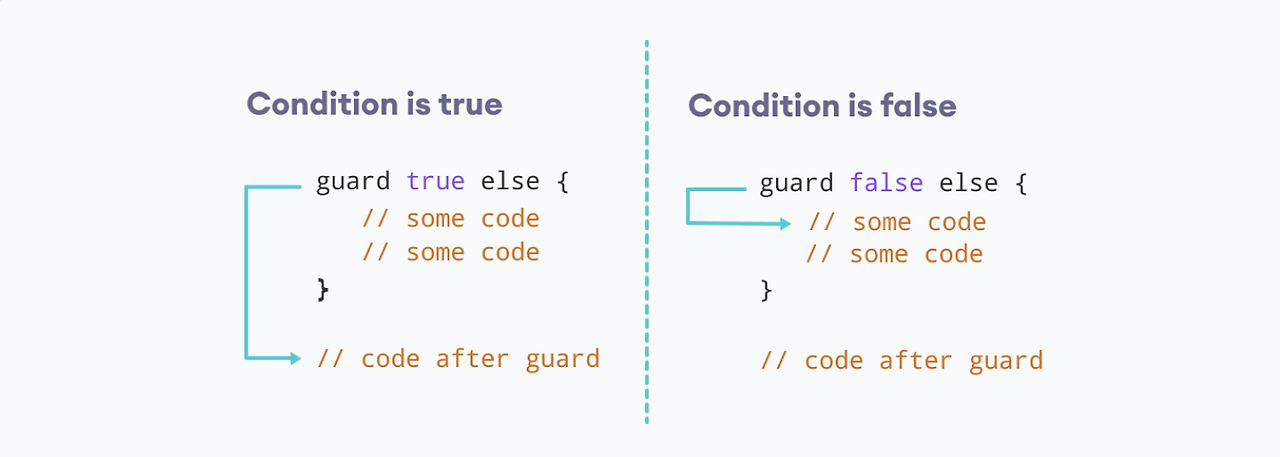 Condition is true

guard true else {
   // some code
   // some code
}

// code after guard

Condition is false

guard false else {
   // some code
   // some code
}

// code after guard